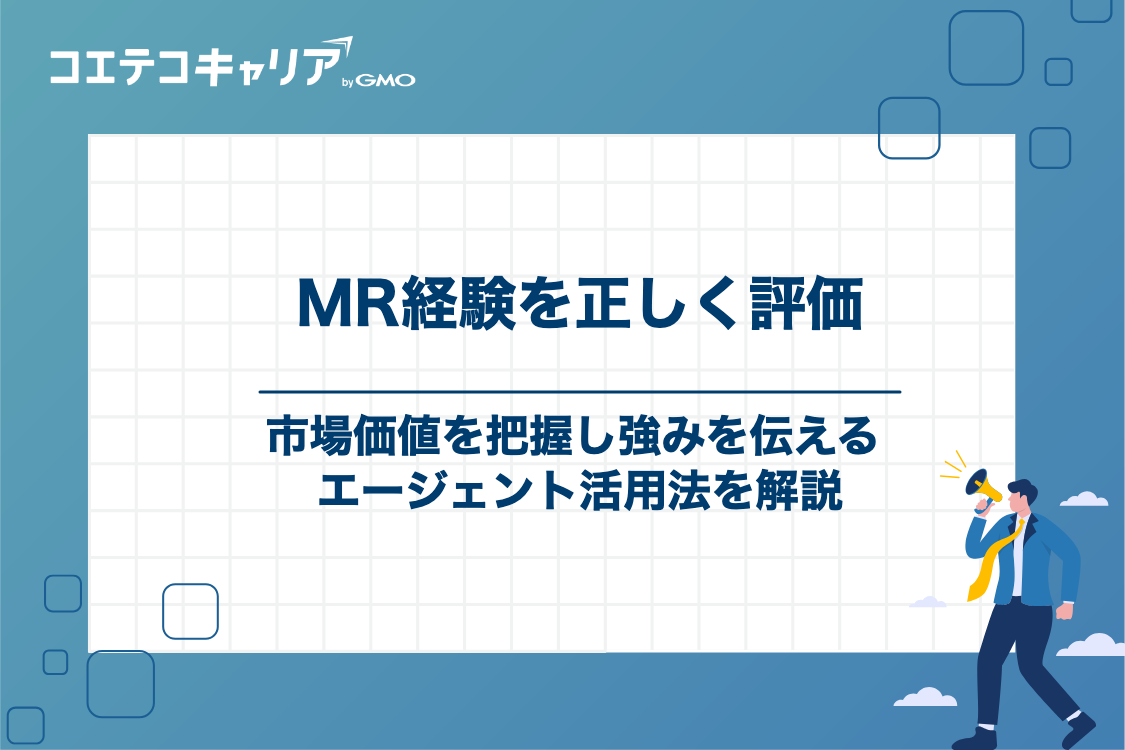 コエテコキャリア by GMO

MR経験を正しく評価

市場価値を把握し強みを伝える
エージェント活用法を解説